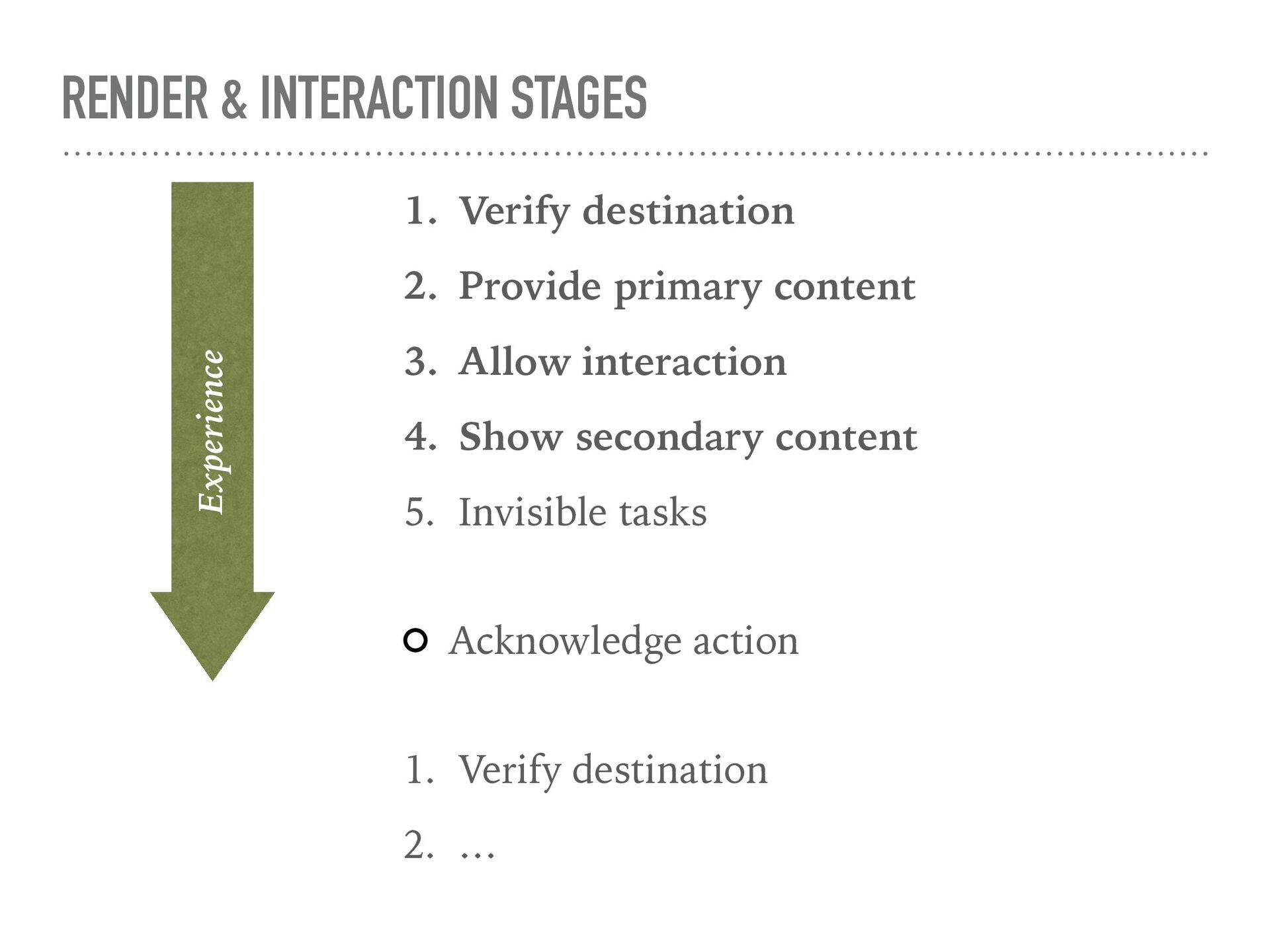 RENDER & INTERACTION STAGES

Experience

1. Verify destination
2. Provide primary content
3. Allow interaction
4. Show secondary content
5. Invisible tasks

Acknowledge action

1. Verify destination
2. …